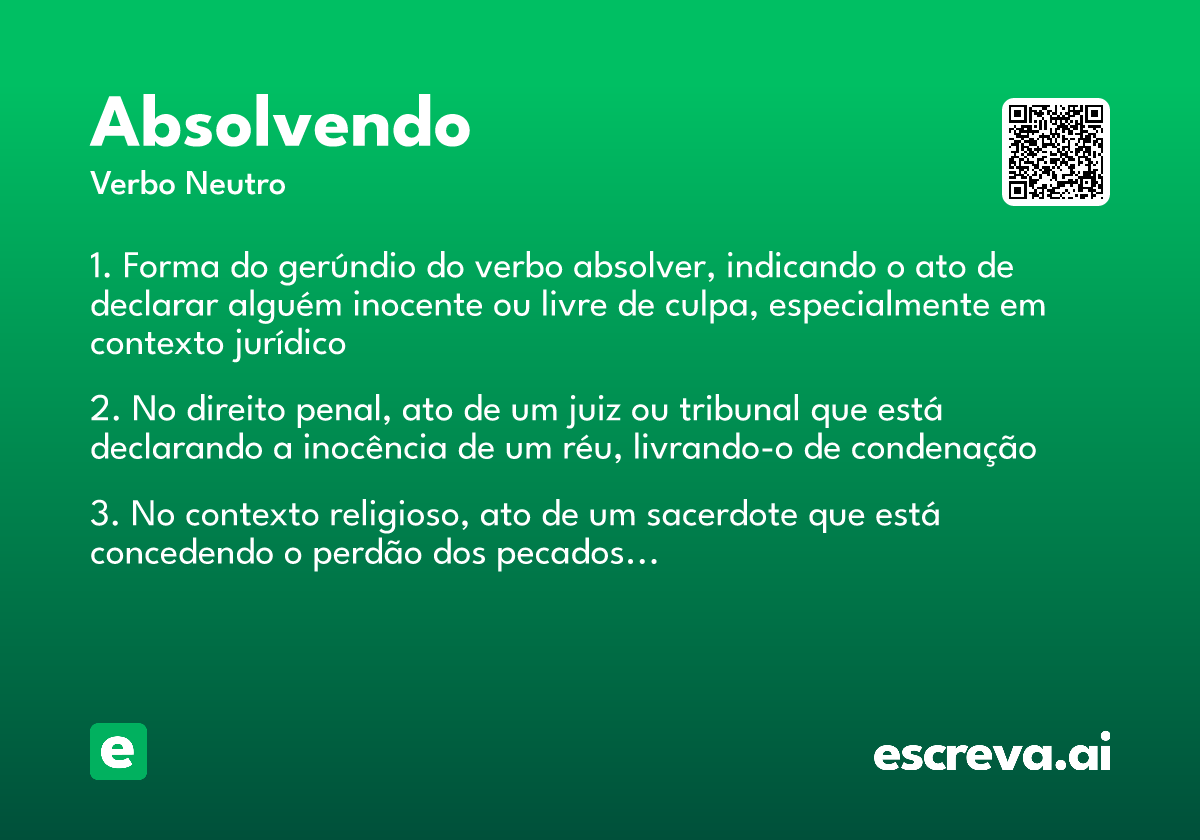 Absolvendo
Verbo Neutro

1. Forma do gerúndio do verbo absolver, indicando o ato de declarar alguém inocente ou livre de culpa, especialmente em contexto jurídico

2. No direito penal, ato de um juiz ou tribunal que está declarando a inocência de um réu, livrando-o de condenação

3. No contexto religioso, ato de um sacerdote que está concedendo o perdão dos pecados...

e

escreva.ai